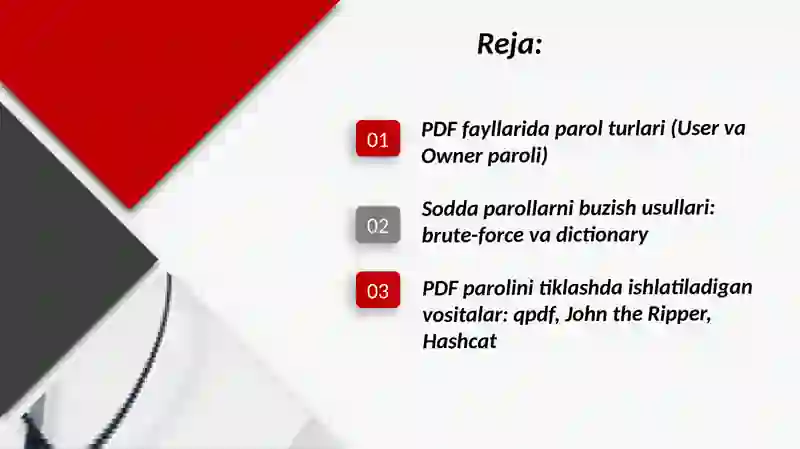 Reja:

01 PDF fayllarida parol turlari (User va Owner paroli)

02 Sodda parollarni buzish usullari: brute-force va dictionary

03 PDF parolini tiklashda ishlatiladigan vositalar: qpdf, John the Ripper, Hashcat